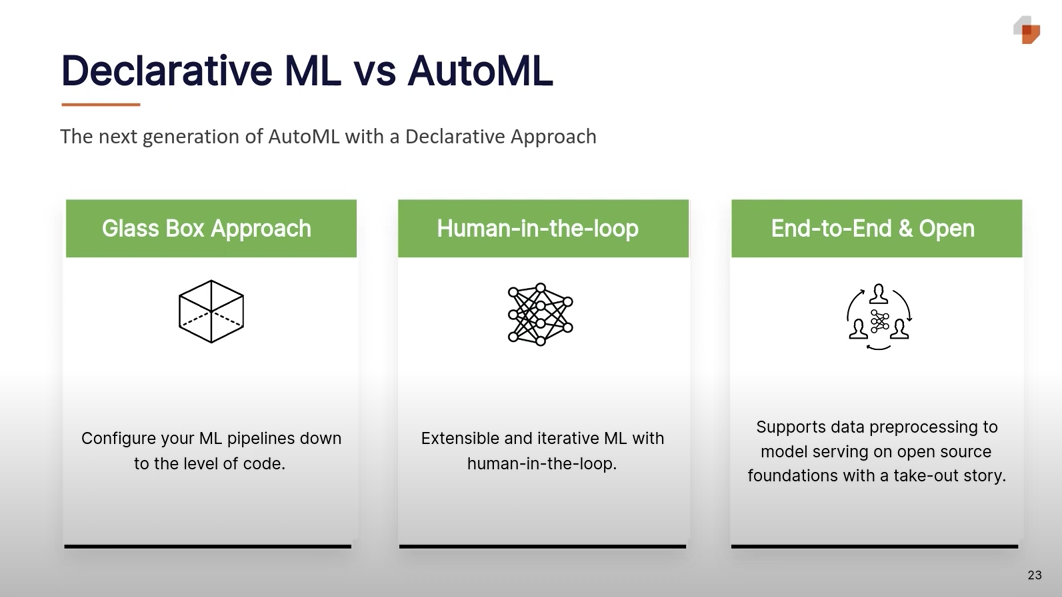 Declarative ML vs AutoML

The next generation of AutoML with a Declarative Approach

Glass Box Approach

Configure your ML pipelines down to the level of code.

Human-in-the-loop

Extensible and iterative ML with human-in-the-loop.

End-to-End & Open

Supports data preprocessing to model serving on open source foundations with a take-out story.

23